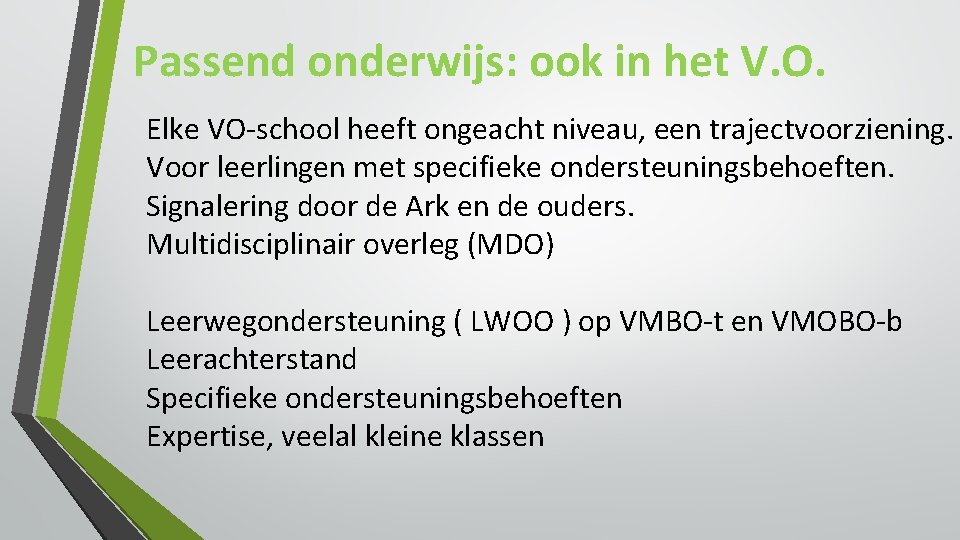 Passend onderwijs: ook in het V.O.

Elke VO-school heeft ongeacht niveau, een trajectvoorziening.
Voor leerlingen met specifieke ondersteuningsbehoeften.
Signalering door de Ark en de ouders.
Multidisciplinair overleg (MDO)

Leerwegondersteuning ( LWOO ) op VMBO-t en VMOBO-b
Leerachterstand
Specifieke ondersteuningsbehoeften
Expertise, veelal kleine klassen